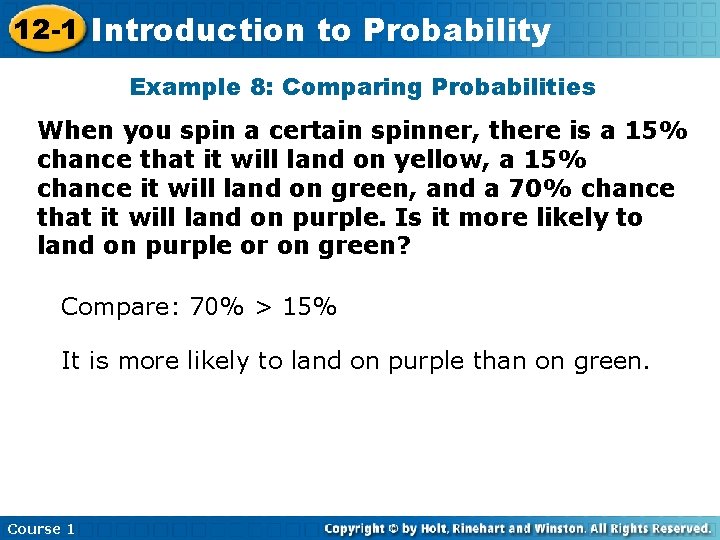 12-1 Introduction to Probability

Example 8: Comparing Probabilities

When you spin a certain spinner, there is a 15% chance that it will land on yellow, a 15% chance it will land on green, and a 70% chance that it will land on purple. Is it more likely to land on purple or on green?

Compare: 70% > 15%

It is more likely to land on purple than on green.

Course 1

Copyright © by Holt, Rinehart and Winston. All Rights Reserved.